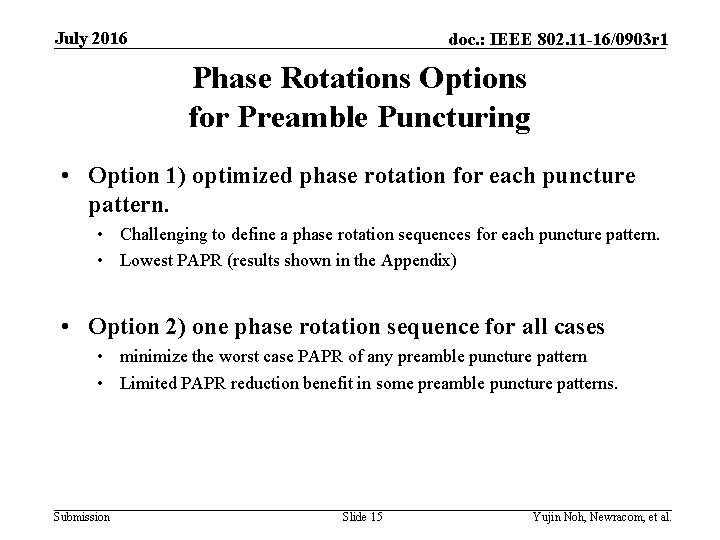 July 2016

doc.: IEEE 802.11-16/0903r1

Phase Rotations Options for Preamble Puncturing

• Option 1) optimized phase rotation for each puncture pattern.
  • Challenging to define a phase rotation sequences for each puncture pattern.
  • Lowest PAPR (results shown in the Appendix)

• Option 2) one phase rotation sequence for all cases
  • minimize the worst case PAPR of any preamble puncture pattern
  • Limited PAPR reduction benefit in some preamble puncture patterns.

Submission

Slide 15

Yujin Noh, Newracom, et al.